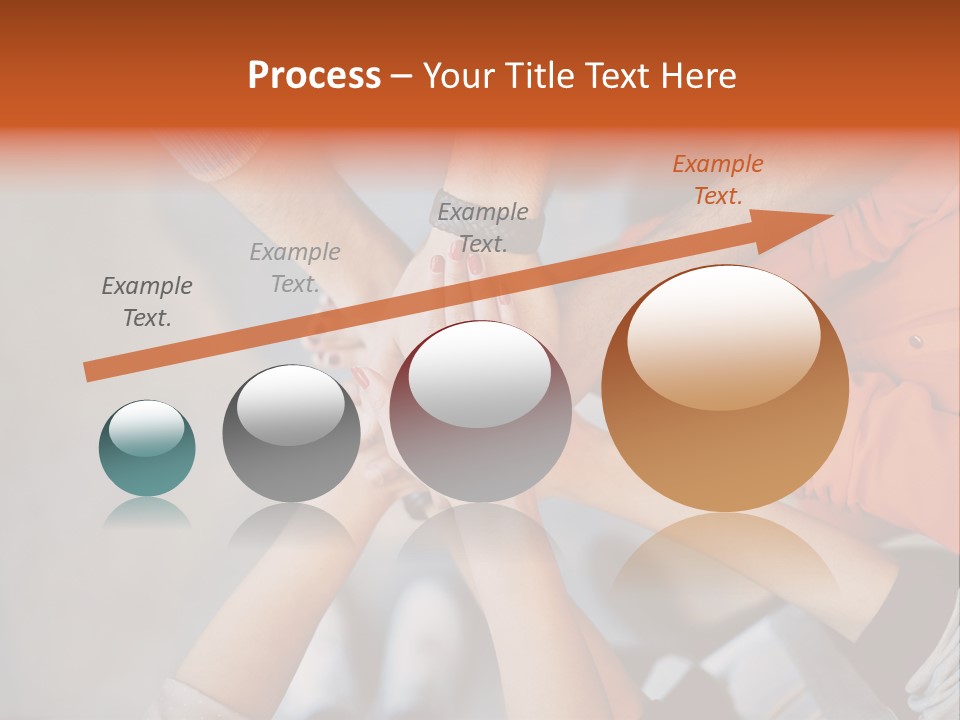 Process – Your Title Text Here

Example Text.

Example Text.

Example Text.

Example Text.